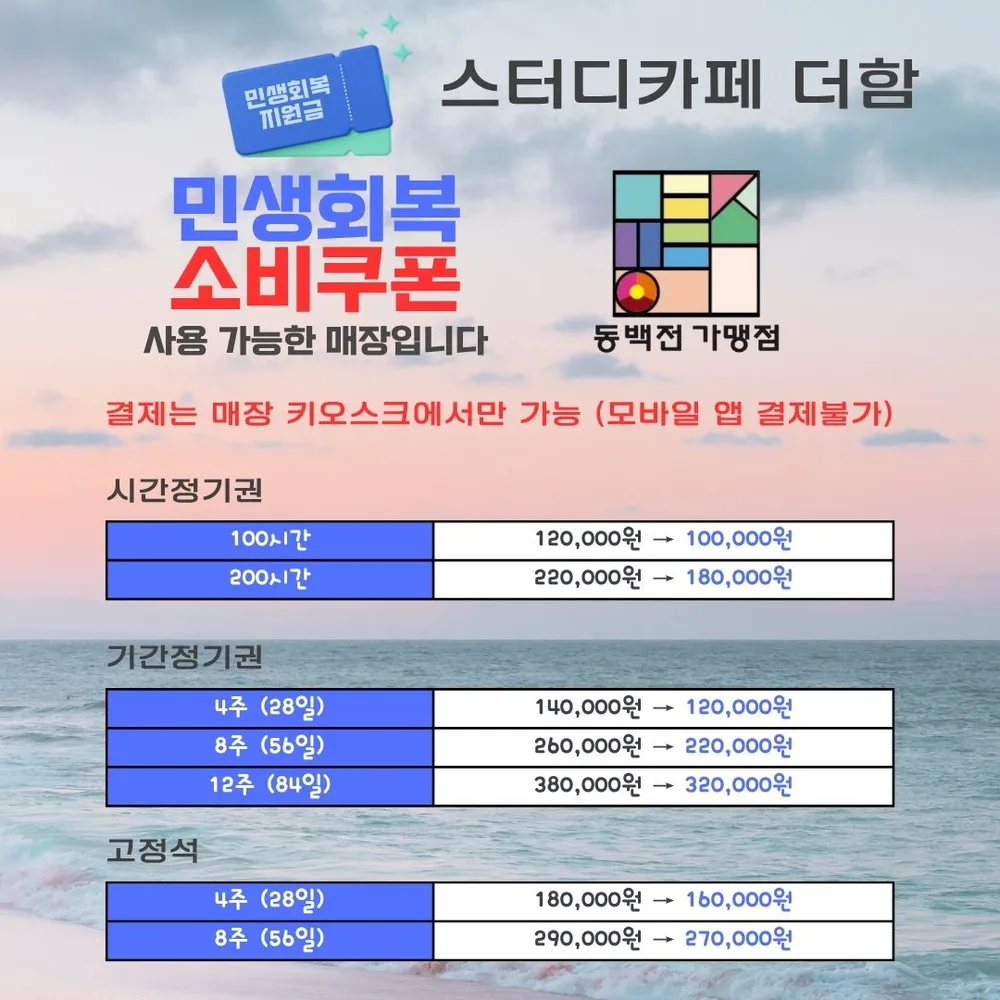 민생회복 지원금

스터디카페 더함

민생회복
소비쿠폰
사용 가능한 매장입니다

동백전 가맹점

결제는 매장 키오스크에서만 가능 (모바일 앱 결제불가)

시간정기권

| 100시간 | 120,000원 → 100,000원 |
|---|---|
| 200시간 | 220,000원 → 180,000원 |

기간정기권

| 4주 (28일) | 140,000원 → 120,000원 |
|---|---|
| 8주 (56일) | 260,000원 → 220,000원 |
| 12주 (84일) | 380,000원 → 320,000원 |

고정석

| 4주 (28일) | 180,000원 → 160,000원 |
|---|---|
| 8주 (56일) | 290,000원 → 270,000원 |